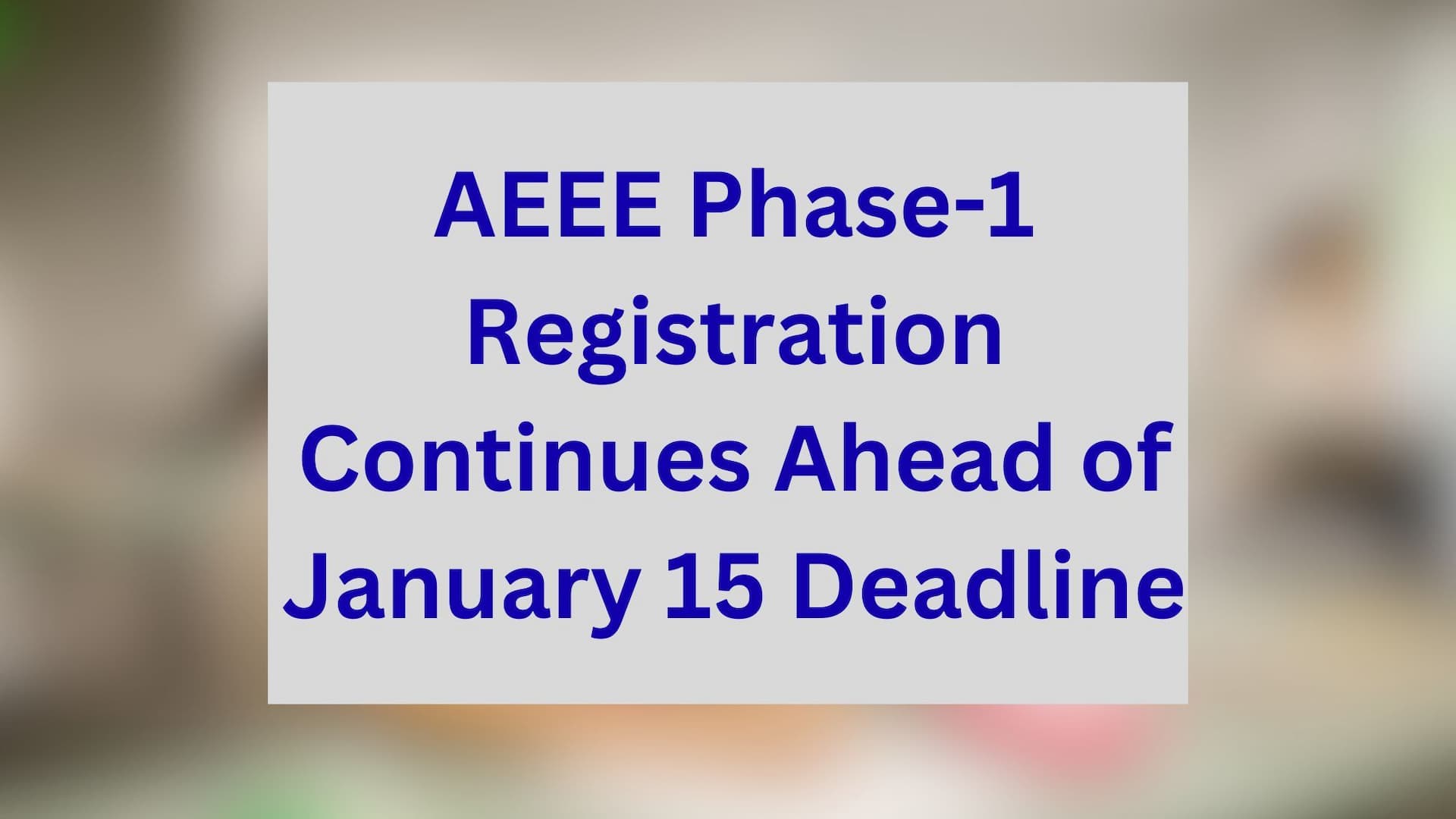 AEEE Phase-1 Registration Continues Ahead of January 15 Deadline